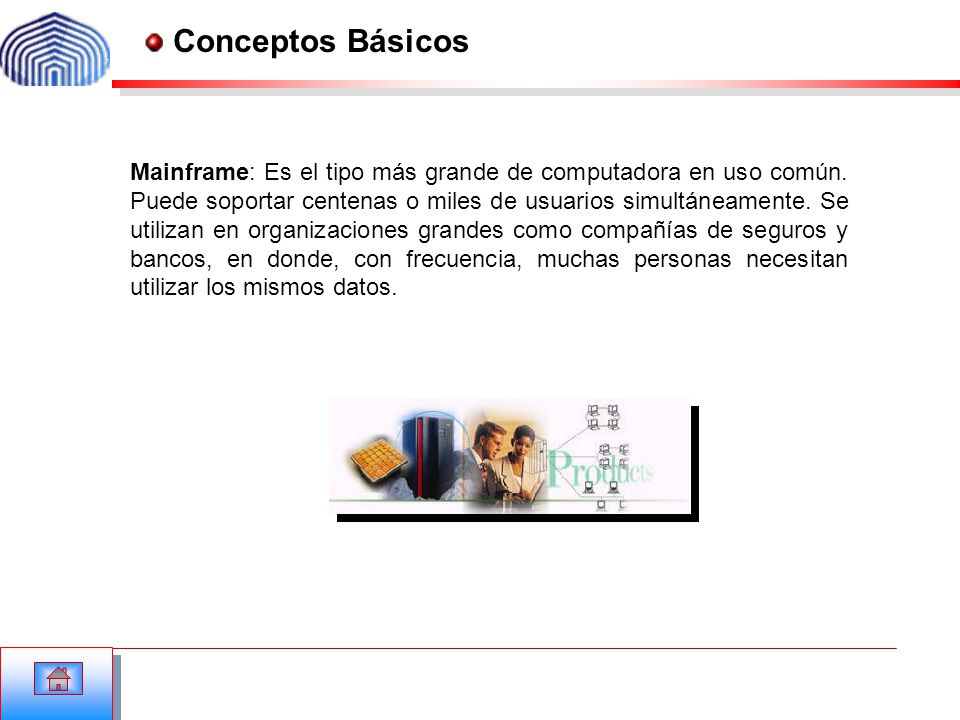 Conceptos Básicos

Mainframe: Es el tipo más grande de computadora en uso común. Puede soportar centenas o miles de usuarios simultáneamente. Se utilizan en organizaciones grandes como compañías de seguros y bancos, en donde, con frecuencia, muchas personas necesitan utilizar los mismos datos.

Products